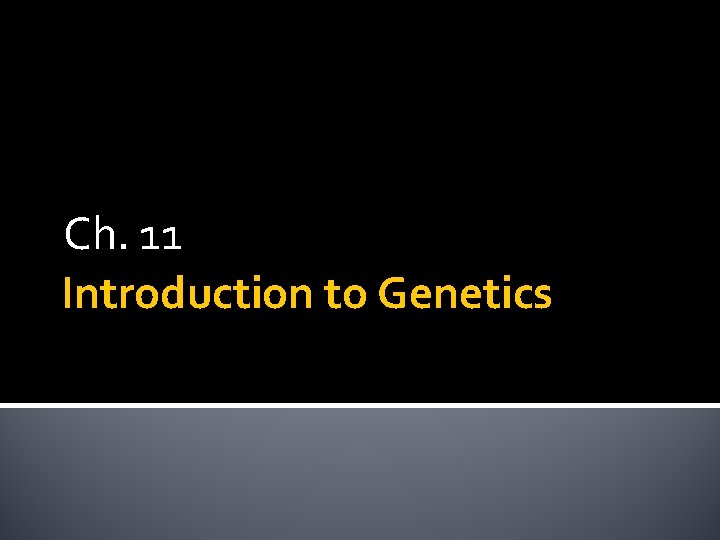 Ch. 11

Introduction to Genetics